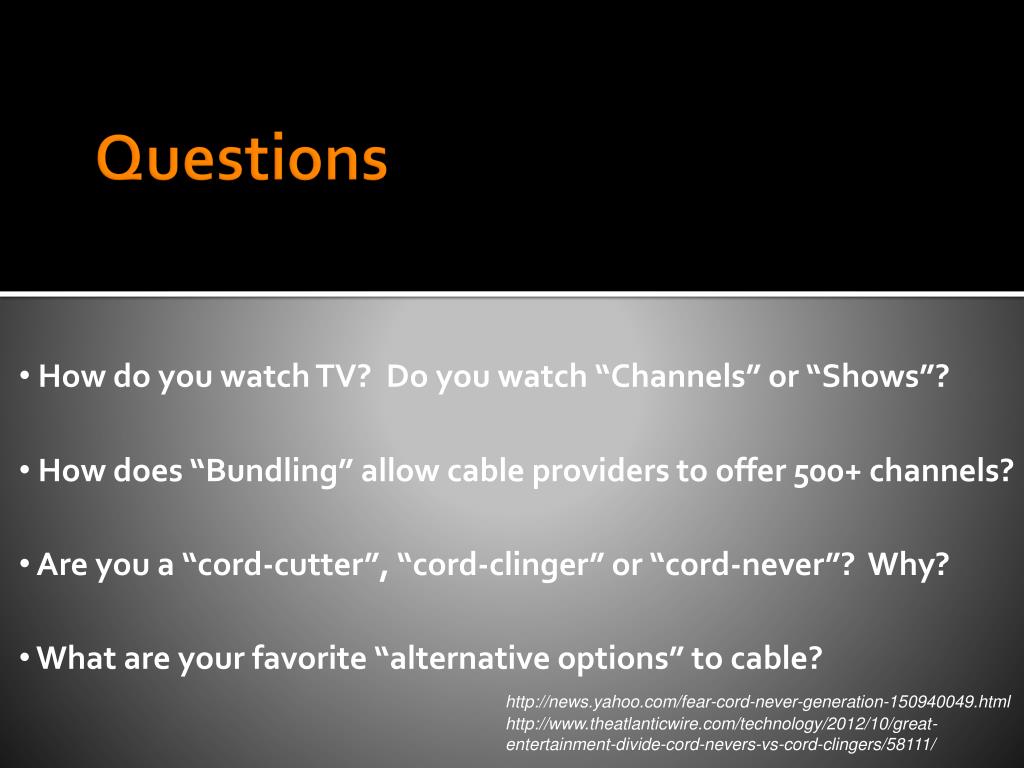 Questions

• How do you watch TV? Do you watch “Channels” or “Shows”?

• How does “Bundling” allow cable providers to offer 500+ channels?

• Are you a “cord-cutter”, “cord-clinger” or “cord-never”? Why?

• What are your favorite “alternative options” to cable?

http://news.yahoo.com/fear-cord-never-generation-150940049.html
http://www.theatlanticwire.com/technology/2012/10/great-entertainment-divide-cord-nevers-vs-cord-clingers/58111/